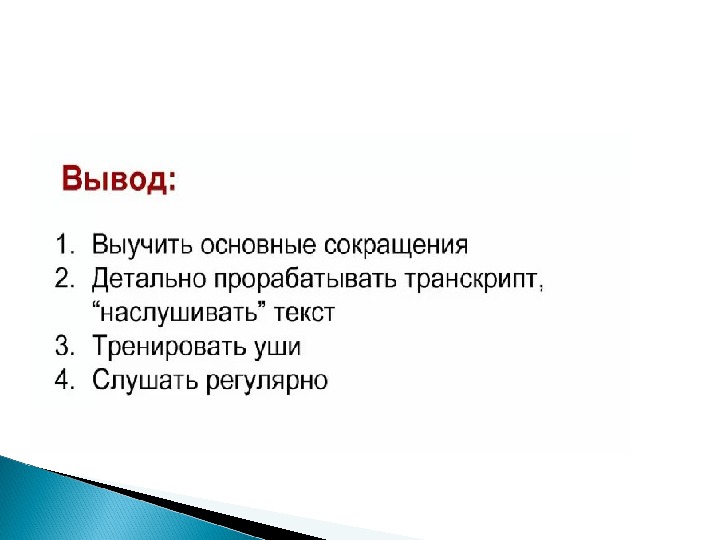 Вывод:

1. Выучить основные сокращения
2. Детально прорабатывать транскрипт, “наслушивать” текст
3. Тренировать уши
4. Слушать регулярно